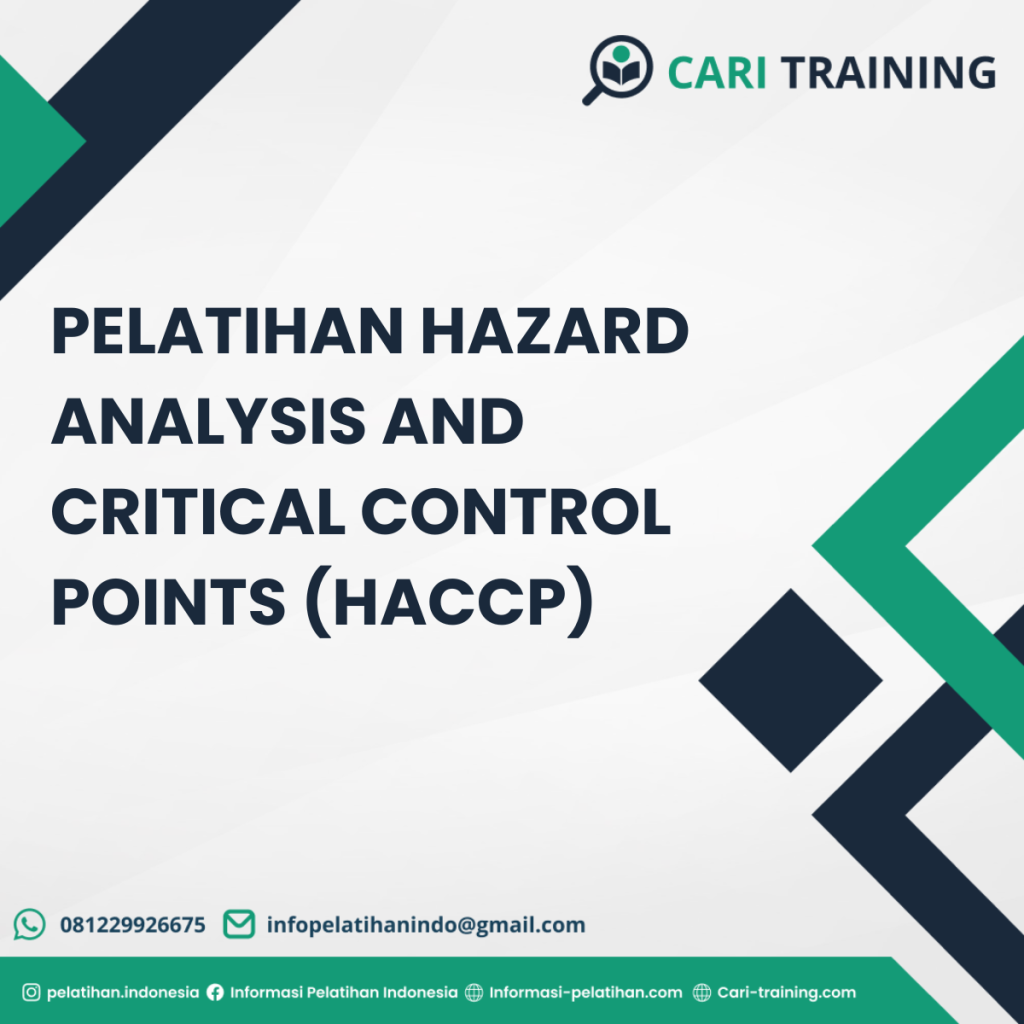 CARI TRAINING

PELATIHAN HAZARD ANALYSIS AND CRITICAL CONTROL POINTS (HACCP)

081229926675 infopelatihanindo@gmail.com

pelatihan.indonesia Informasi Pelatihan Indonesia Informasi-pelatihan.com Cari-training.com